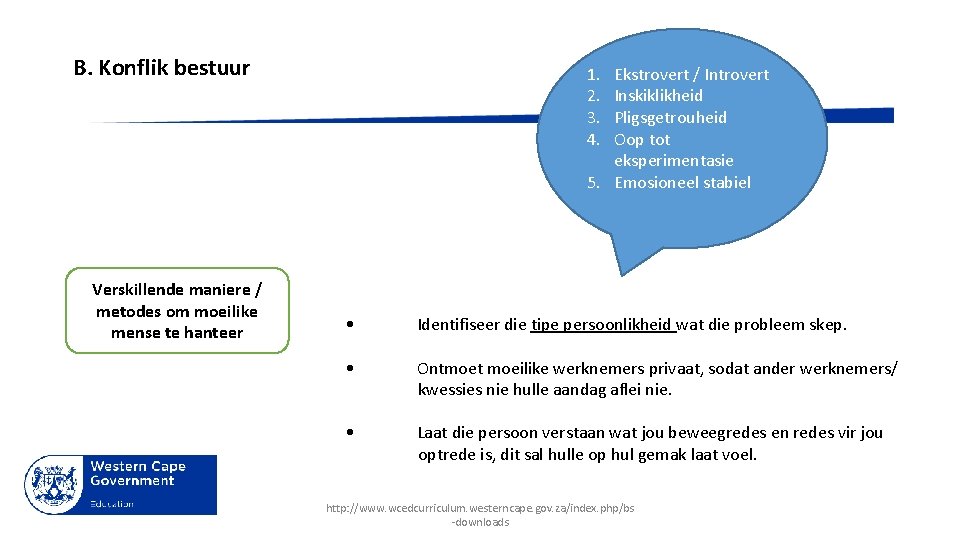 B. Konflik bestuur

1. Ekstrovert / Introvert
2. Inskiklikheid
3. Pligsgetrouheid
4. Oop tot eksperimentasie
5. Emosioneel stabiel

Verskillende maniere / metodes om moeilike mense te hanteer

• Identifiseer die tipe persoonlikheid wat die probleem skep.

• Ontmoet moeilike werknemers privaat, sodat ander werknemers/ kwessies nie hulle aandag aflei nie.

• Laat die persoon verstaan wat jou beweegredes en redes vir jou optrede is, dit sal hulle op hul gemak laat voel.

Western Cape Government
Education

http://www.wcedcurriculum.westerncape.gov.za/index.php/bs-downloads